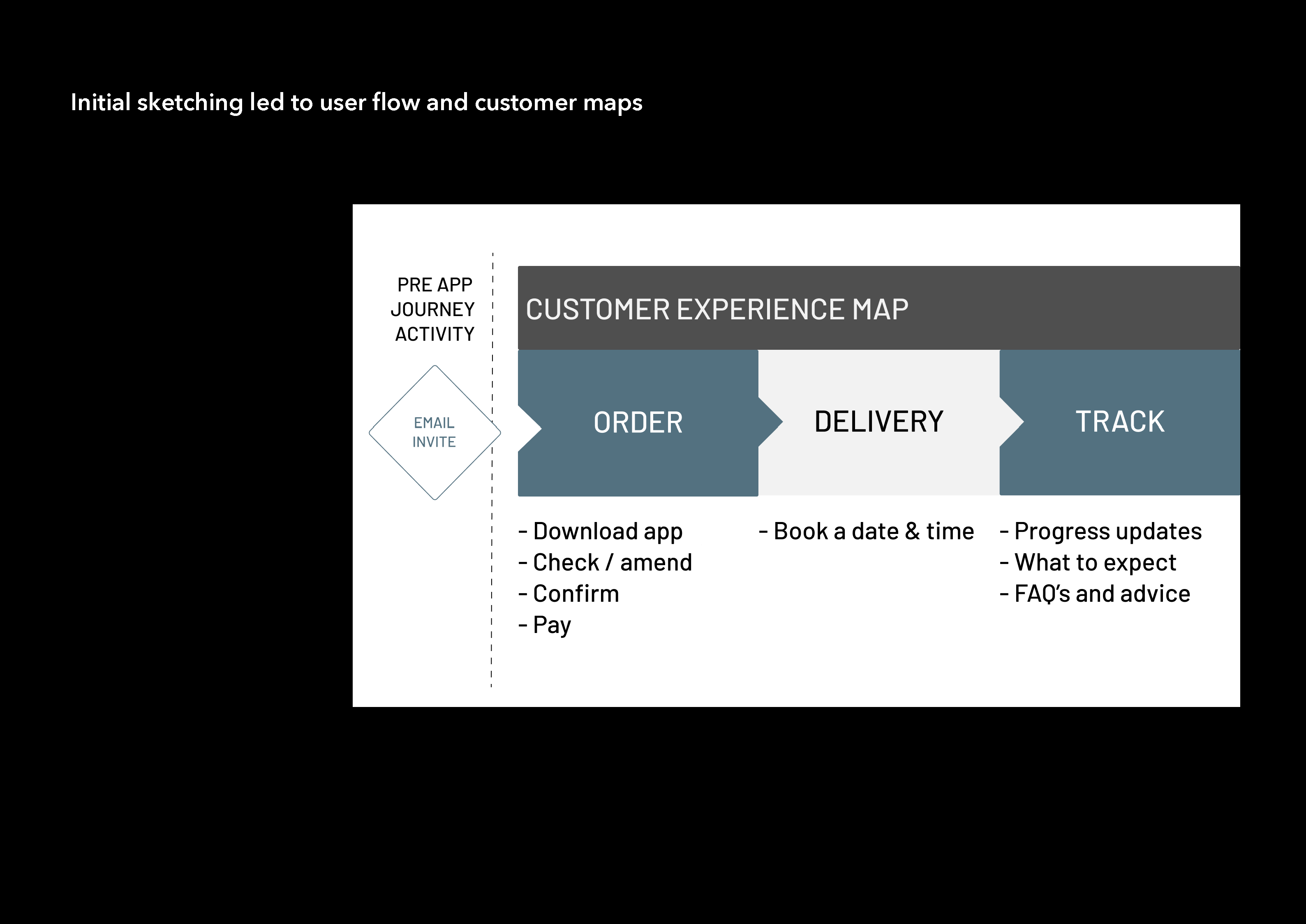 Initial sketching led to user flow and customer maps

PRE APP JOURNEY ACTIVITY

EMAIL INVITE

CUSTOMER EXPERIENCE MAP

ORDER

DELIVERY

TRACK

- Download app
- Check / amend
- Confirm
- Pay

- Book a date & time

- Progress updates
- What to expect
- FAQ's and advice